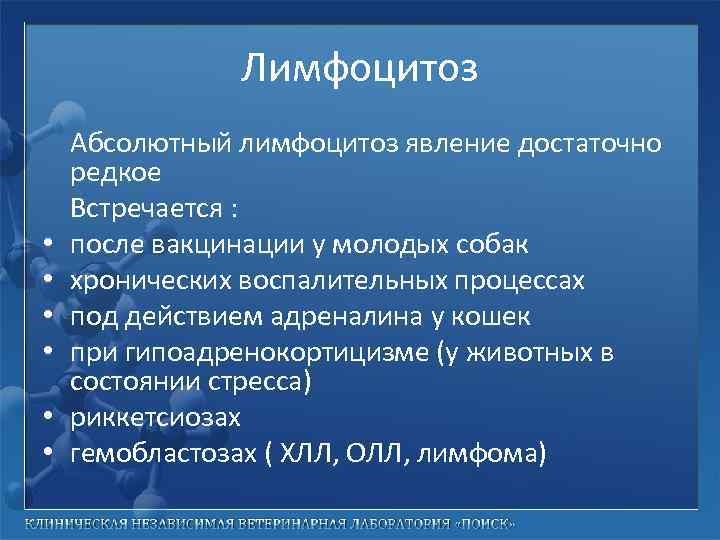 Лимфоцитоз

Абсолютный лимфоцитоз явление достаточно редкое

Встречается :

• после вакцинации у молодых собак
• хронических воспалительных процессах
• под действием адреналина у кошек
• при гипоадренокортицизме (у животных в состоянии стресса)
• риккетсиозах
• гемобластозах ( ХЛЛ, ОЛЛ, лимфома)

КЛИНИЧЕСКАЯ НЕЗАВИСИМАЯ ВЕТЕРИНАРНАЯ ЛАБОРАТОРИЯ «ПОИСК»